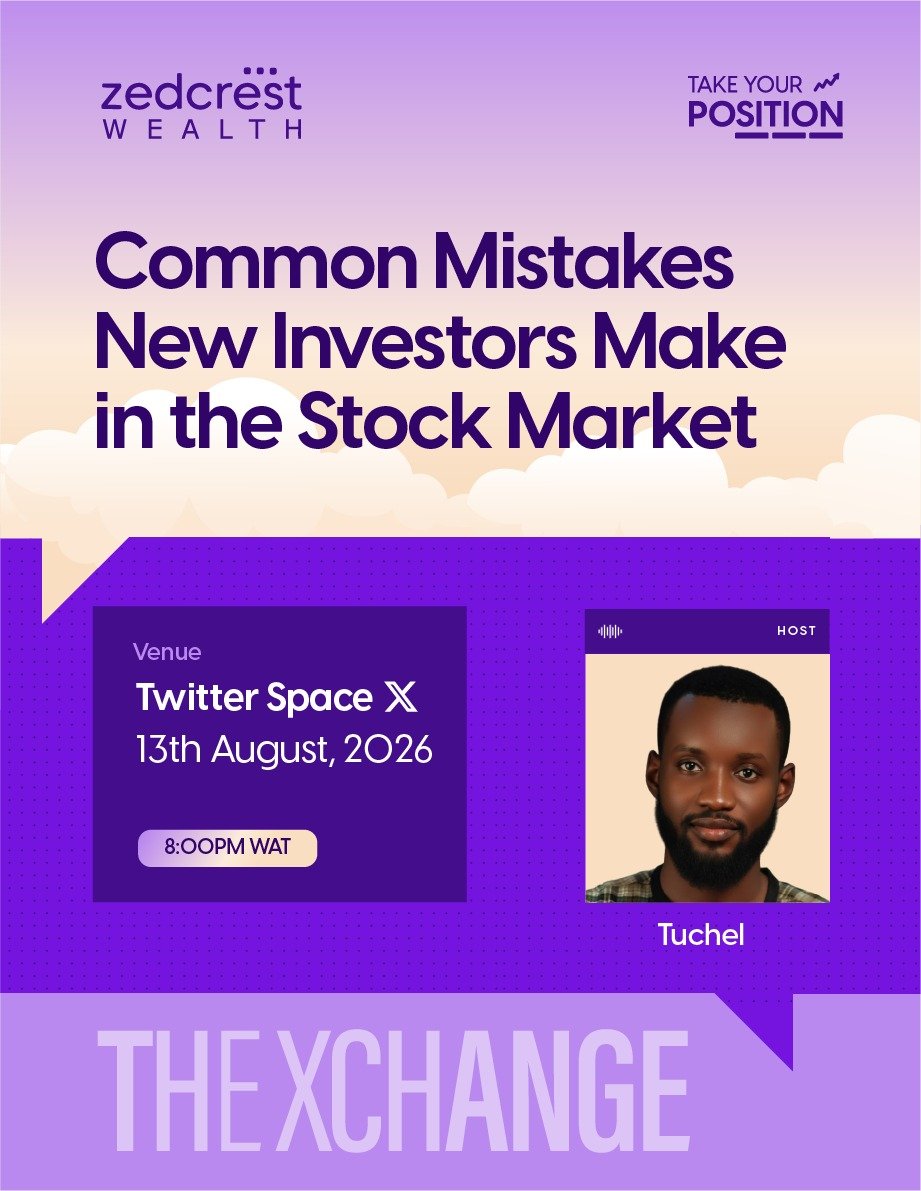 zedcrest
WEALTH

TAKE YOUR
POSITION

Common Mistakes New Investors Make in the Stock Market

Venue
Twitter Space 𝕏
13th August, 2026

8:00PM WAT

HOST

Tuchel

THE XCHANGE